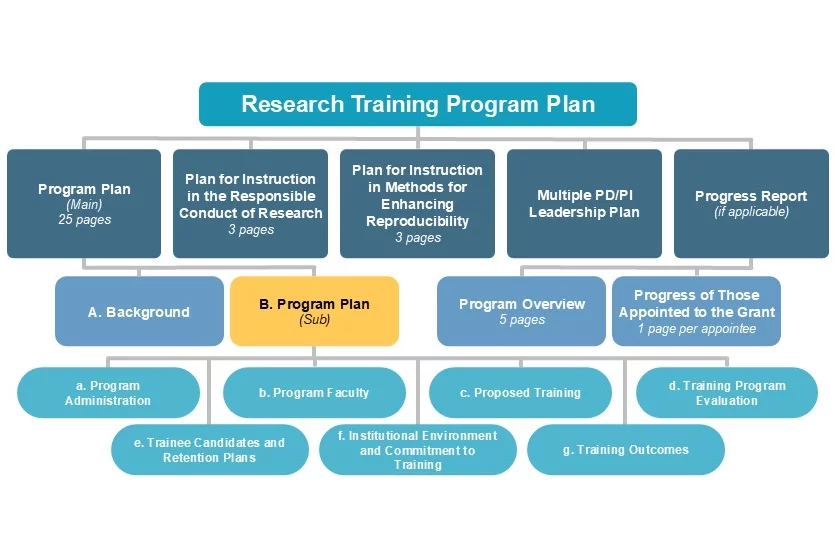 Research Training Program Plan

Program Plan
(Main)
25 pages

Plan for Instruction in the Responsible Conduct of Research
3 pages

Plan for Instruction in Methods for Enhancing Reproducibility
3 pages

Multiple PD/PI Leadership Plan

Progress Report
(if applicable)

A. Background

B. Program Plan
(Sub)

Program Overview
5 pages

Progress of Those Appointed to the Grant
1 page per appointee

a. Program Administration

b. Program Faculty

c. Proposed Training

d. Training Program Evaluation

e. Trainee Candidates and Retention Plans

f. Institutional Environment and Commitment to Training

g. Training Outcomes